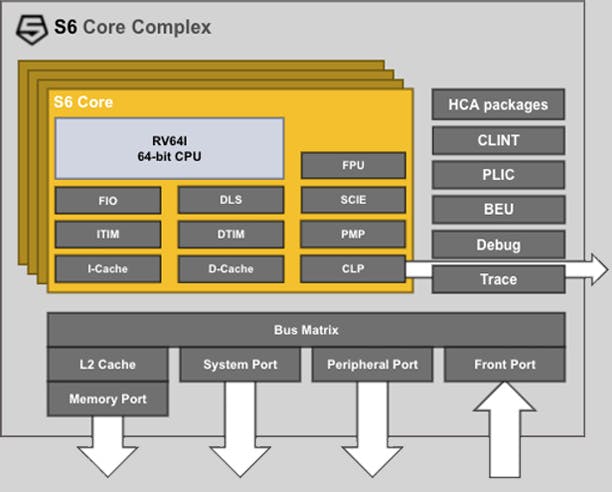 S6 Core Complex

S6 Core

RV64I
64-bit CPU

FPU

FIO

DLS

SCIE

ITIM

DTIM

PMP

I-Cache

D-Cache

CLP

HCA packages

CLINT

PLIC

BEU

Debug

Trace

Bus Matrix

L2 Cache

System Port

Peripheral Port

Front Port

Memory Port